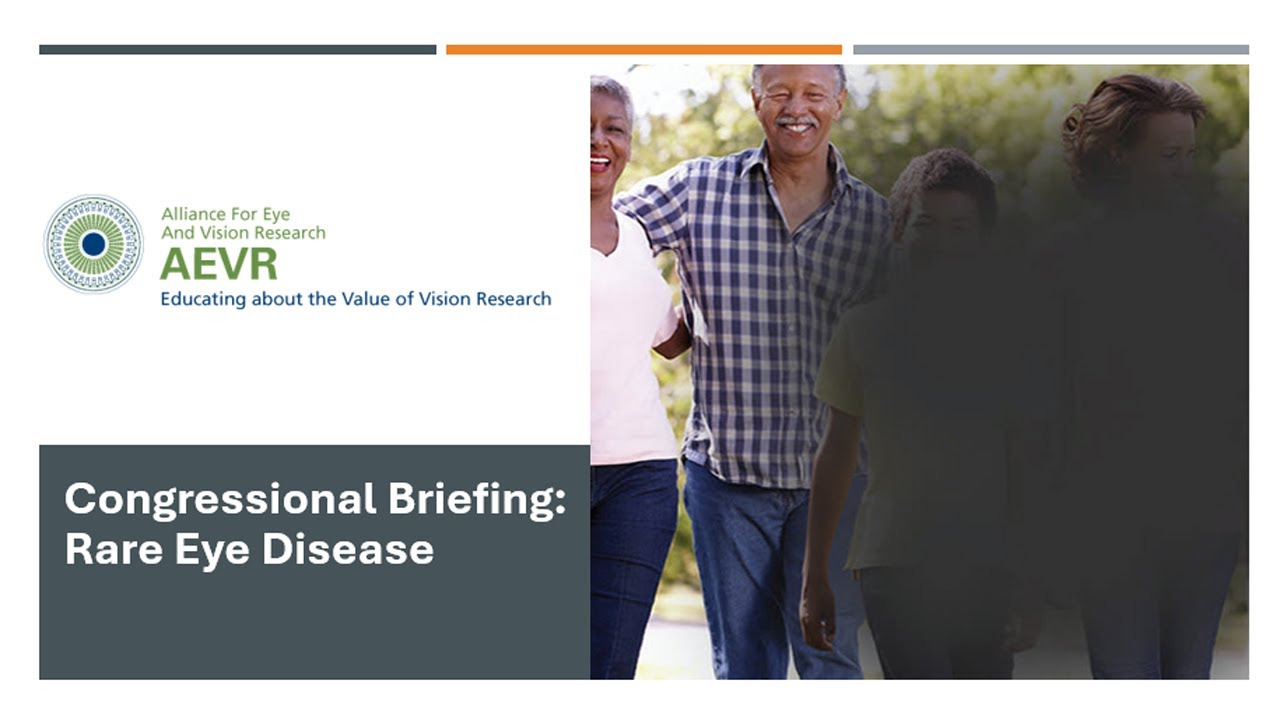 Alliance For Eye And Vision Research
AEVR
Educating about the Value of Vision Research

Congressional Briefing: Rare Eye Disease